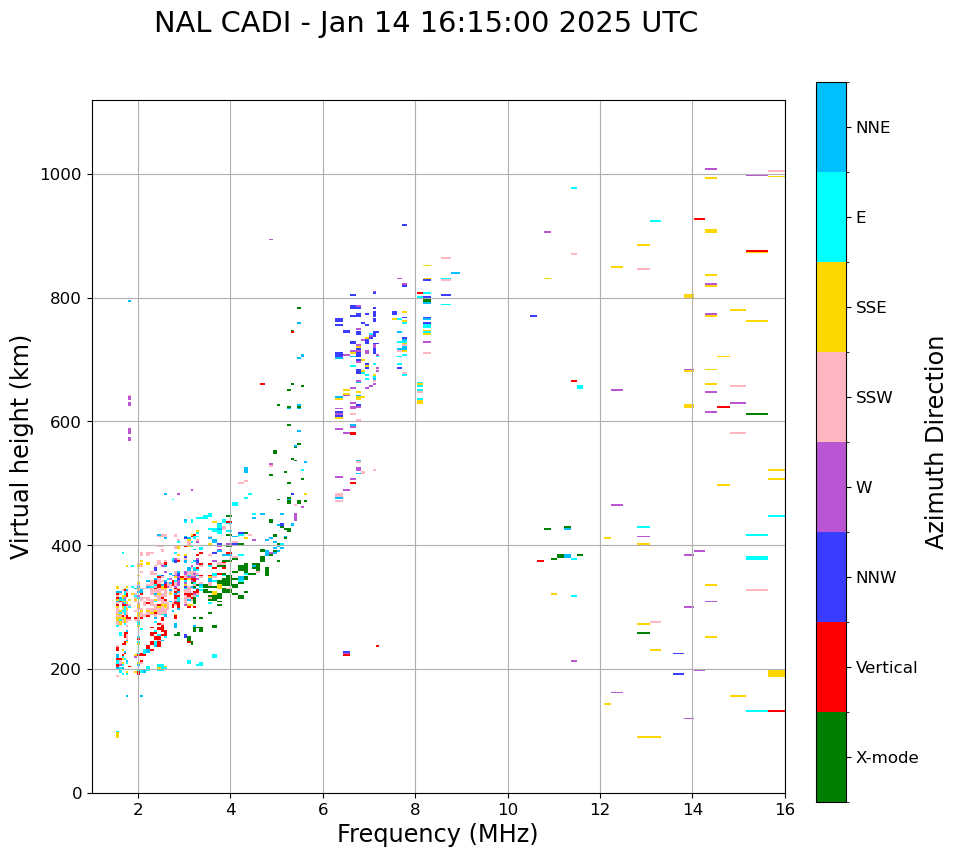 NAL CADI - Jan 14 16:15:00 2025 UTC

Virtual height (km)

1000
800
600
400
200
0

2
4
6
8
10
12
14
16

Frequency (MHz)

NNE
E
SSE
SSW
W
NNW
Vertical
X-mode

Azimuth Direction